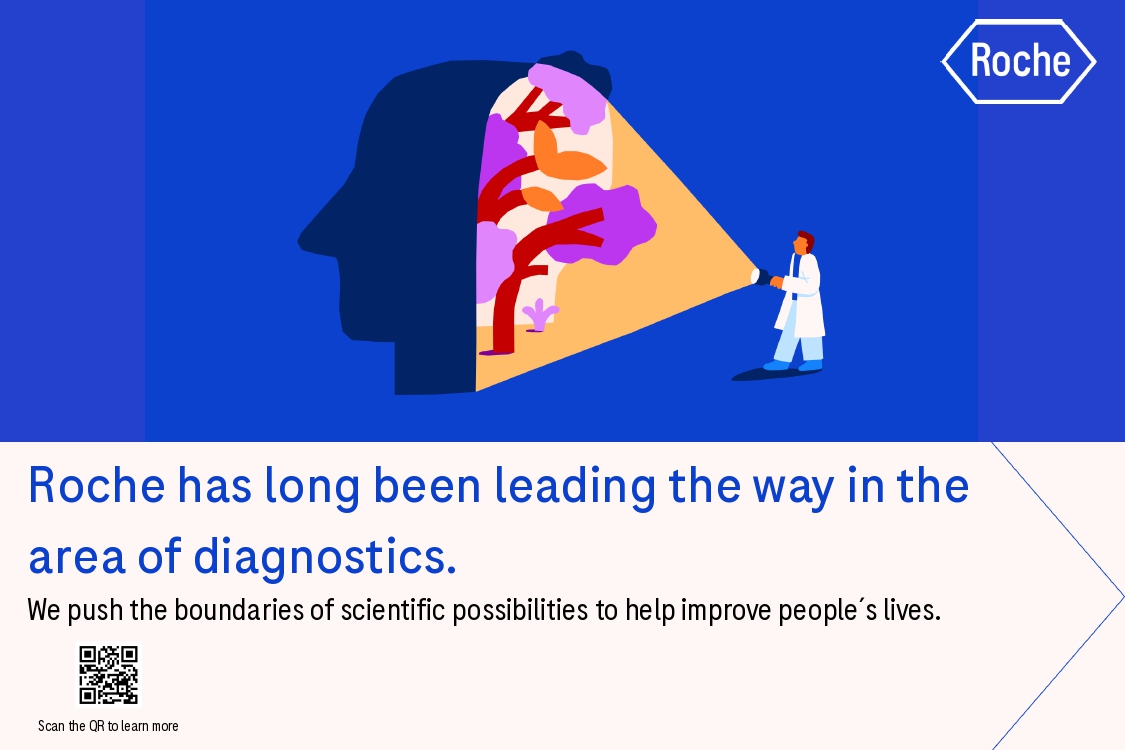 Roche

Roche has long been leading the way in the area of diagnostics.

We push the boundaries of scientific possibilities to help improve people´s lives.

Scan the QR to learn more